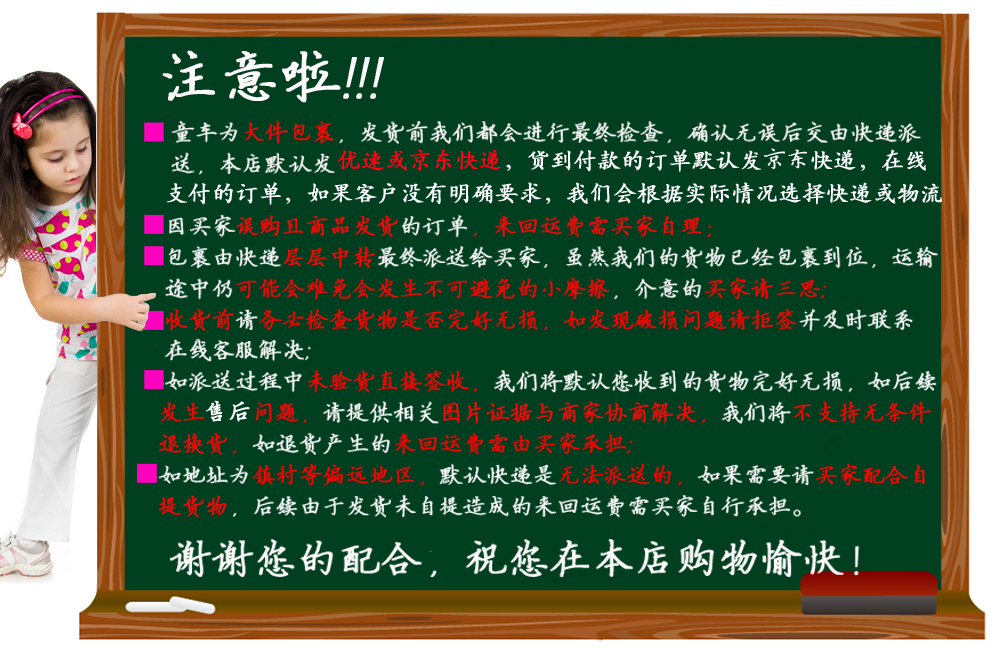 注意啦!!!

童车为大件包裹，发货前我们都会进行最终检查，确认无误后交由快递派送，本店默认发优速或京东快递，货到付款的订单默认发京东快递，在线支付的订单，如果客户没有明确要求，我们会根据实际情况选择快递或物流

因买家误购且商品发货的订单，来回运费需买家自理；

包裹由快递层层中转最终派送给买家，虽然我们的货物已经包裹到位，运输途中仍可能会难免会发生不可避免的小摩擦，介意的买家请三思；

收货前请务必检查货物是否完好无损，如发现破损问题请拒签并及时联系在线客服解决；

如派送过程中未验货直接签收，我们将默认您收到的货物完好无损，如后续发生售后问题，请提供相关图片证据与商家协商解决，我们将不支持无条件退换货，如退货产生的来回运费需由买家承担；

如地址为镇村等偏远地区，默认快递是无法派送的，如果需要请买家配合自提货物，后续由于发货未自提造成的来回运费需买家自行承担。

谢谢您的配合，祝您在本店购物愉快！